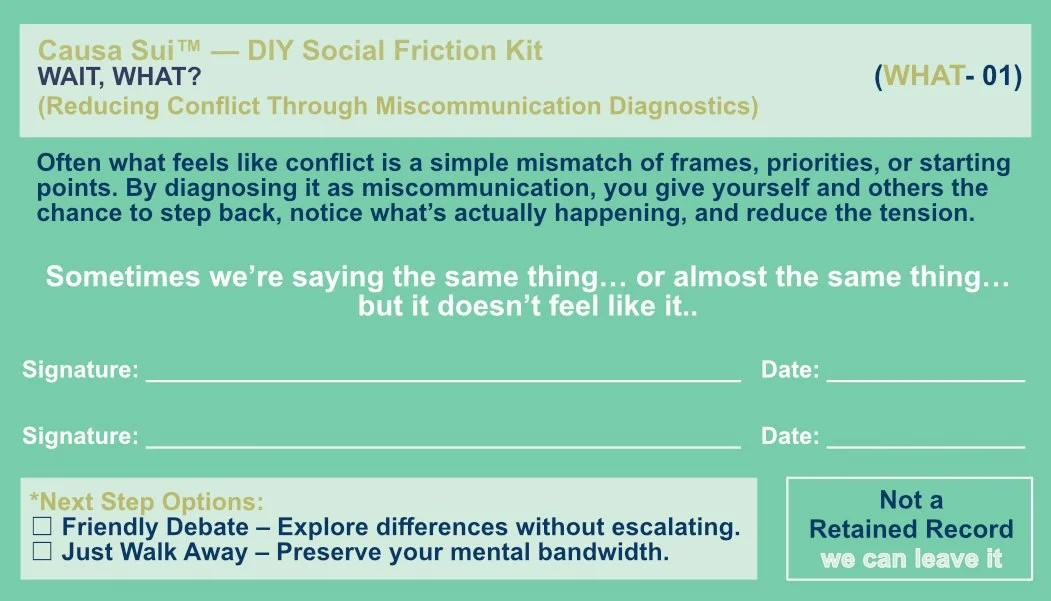 Causa Sui™ — DIY Social Friction Kit
WAIT, WHAT?
(WHAT- 01)
(Reducing Conflict Through Miscommunication Diagnostics)

Often what feels like conflict is a simple mismatch of frames, priorities, or starting points. By diagnosing it as miscommunication, you give yourself and others the chance to step back, notice what's actually happening, and reduce the tension.

Sometimes we're saying the same thing… or almost the same thing… but it doesn't feel like it..

Signature: ____ Date: ____

Signature: ____ Date: ____

*Next Step Options:
☐ Friendly Debate – Explore differences without escalating.
☐ Just Walk Away – Preserve your mental bandwidth.

Not a
Retained Record
we can leave it